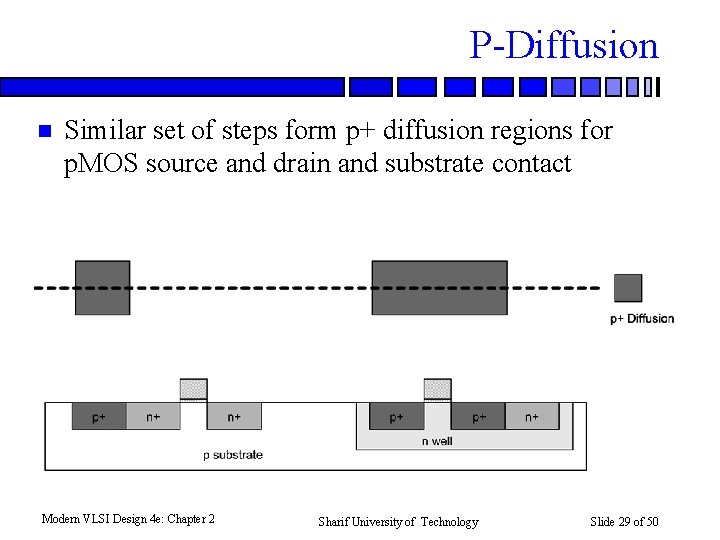 P-Diffusion

Similar set of steps form p+ diffusion regions for pMOS source and drain and substrate contact

p+ Diffusion

p+ n+ n+ p+ p+ n+

n well

p substrate

Modern VLSI Design 4e: Chapter 2

Sharif University of Technology

Slide 29 of 50